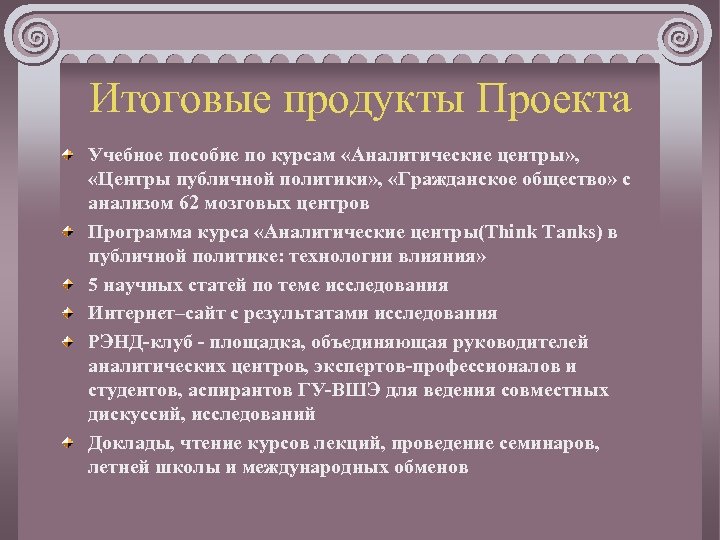 Итоговые продукты Проекта

Учебное пособие по курсам «Аналитические центры», «Центры публичной политики», «Гражданское общество» с анализом 62 мозговых центров

Программа курса «Аналитические центры(Think Tanks) в публичной политике: технологии влияния»

5 научных статей по теме исследования

Интернет–сайт с результатами исследования

РЭНД-клуб - площадка, объединяющая руководителей аналитических центров, экспертов-профессионалов и студентов, аспирантов ГУ-ВШЭ для ведения совместных дискуссий, исследований

Доклады, чтение курсов лекций, проведение семинаров, летней школы и международных обменов